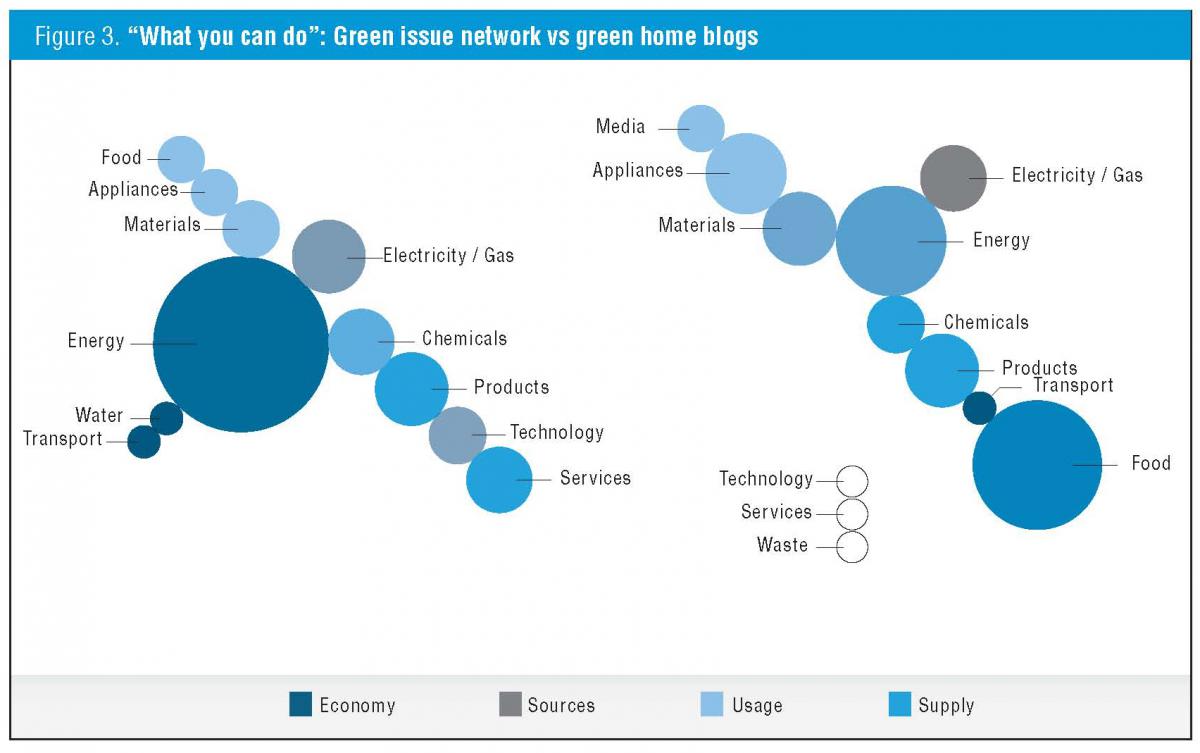 Figure 3. "What you can do": Green issue network vs green home blogs

Food

Appliances

Materials

Electricity / Gas

Energy

Chemicals

Products

Water

Transport

Technology

Services

Media

Appliances

Electricity / Gas

Materials

Energy

Chemicals

Products

Transport

Food

Technology

Services

Waste

Economy
Sources
Usage
Supply